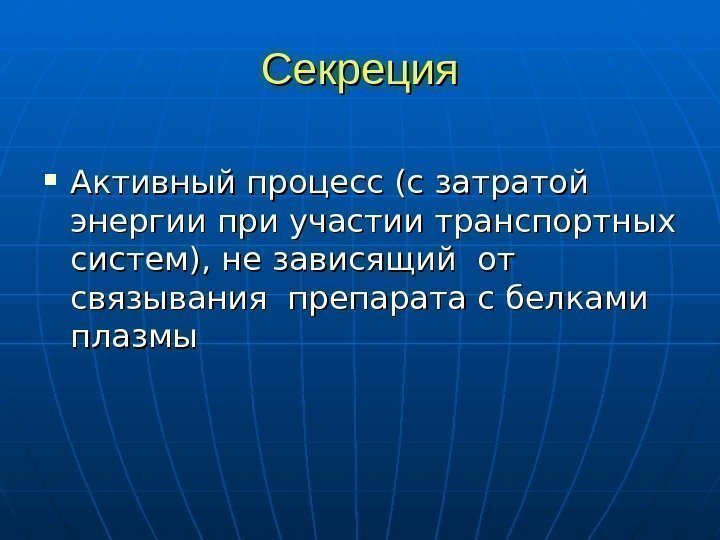 Секреция

▪ Активный процесс (с затратой энергии при участии транспортных систем), не зависящий от связывания препарата с белками плазмы